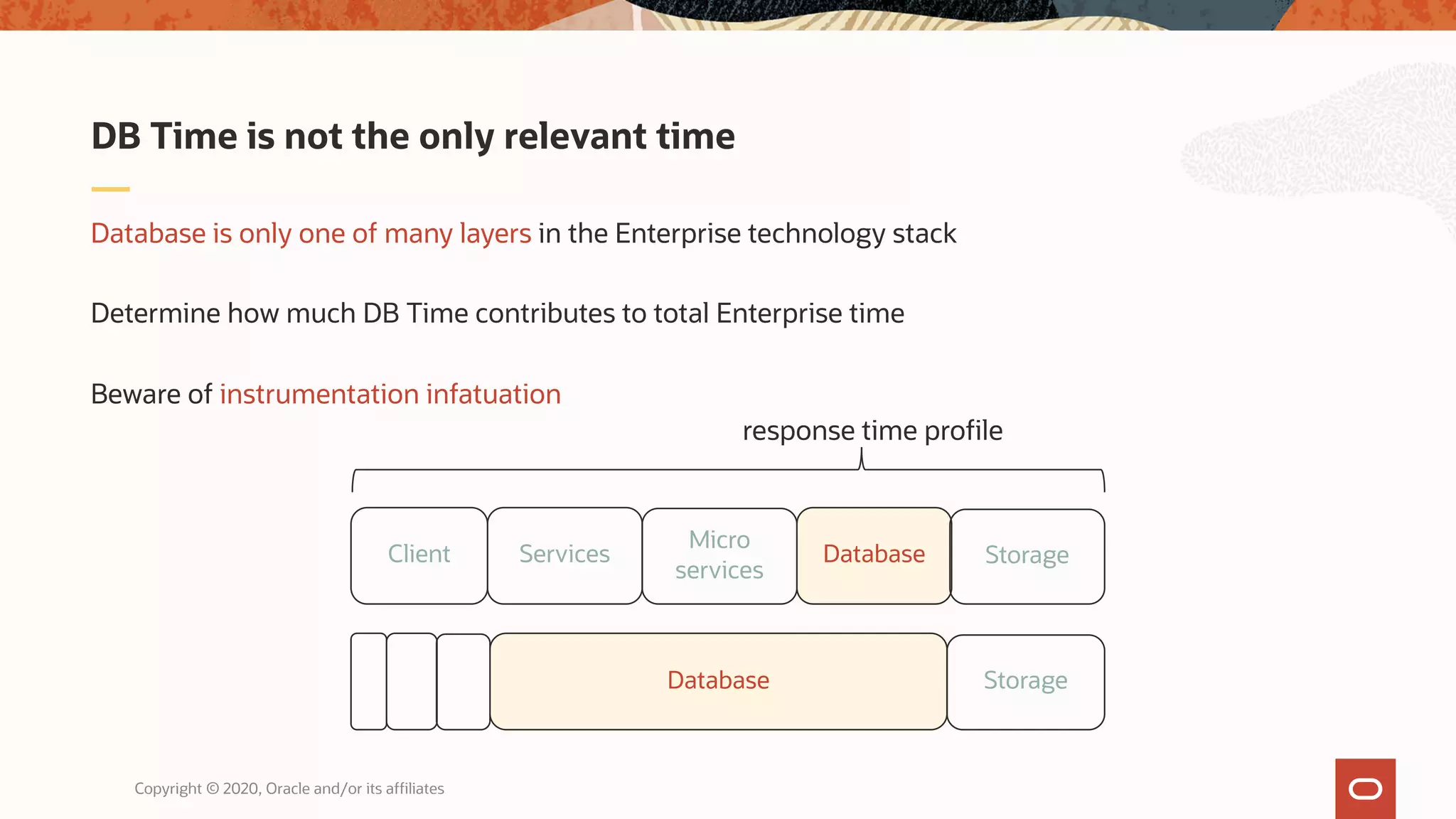 DB Time is not the only relevant time

Database is only one of many layers in the Enterprise technology stack

Determine how much DB Time contributes to total Enterprise time

Beware of instrumentation infatuation

response time profile

Client

Services

Micro services

Database

Storage

Database

Storage

Copyright © 2020, Oracle and/or its affiliates